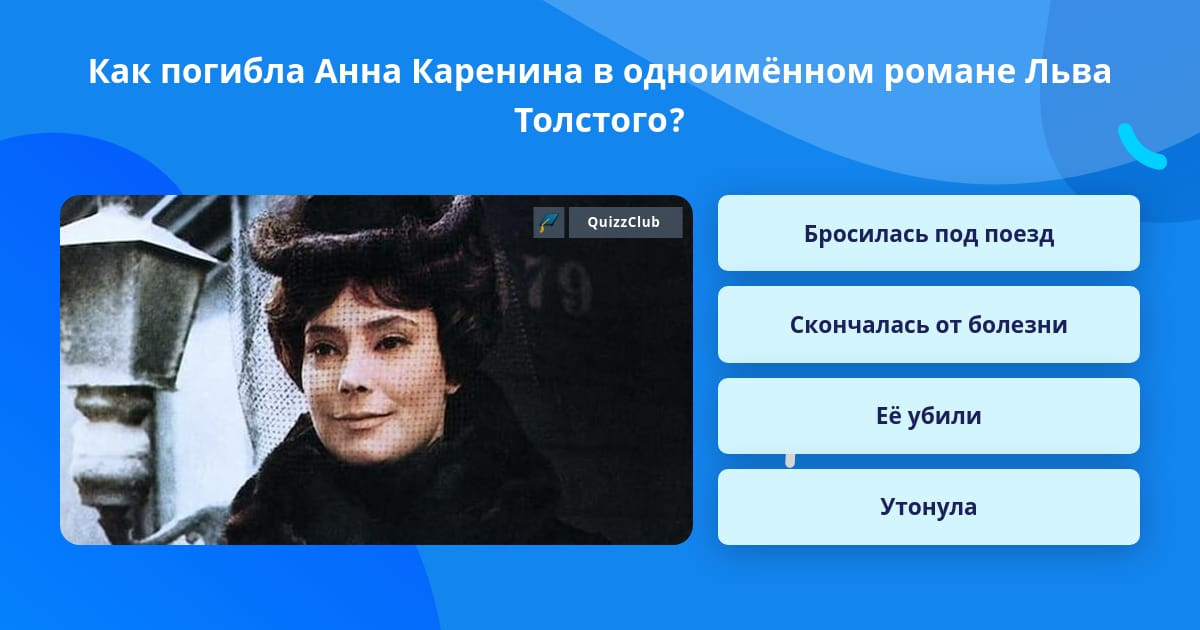 Как погибла Анна Каренина в одноимённом романе Льва Толстого?

QuizzClub

79

Бросилась под поезд

Скончалась от болезни

Её убили

Утонула